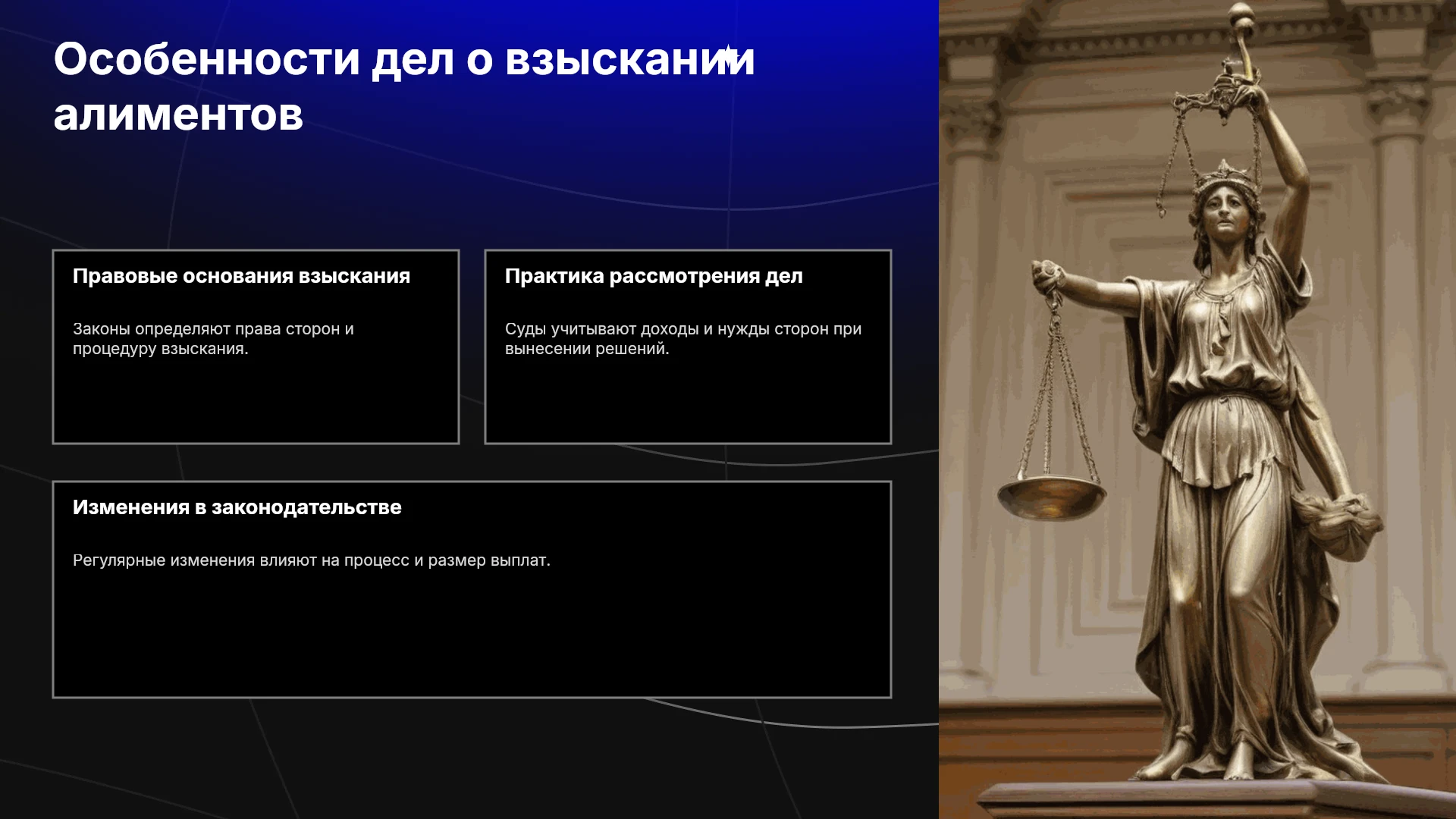 Особенности дел о взыскании алиментов

Правовые основания взыскания

Законы определяют права сторон и процедуру взыскания.

Практика рассмотрения дел

Суды учитывают доходы и нужды сторон при вынесении решений.

Изменения в законодательстве

Регулярные изменения влияют на процесс и размер выплат.